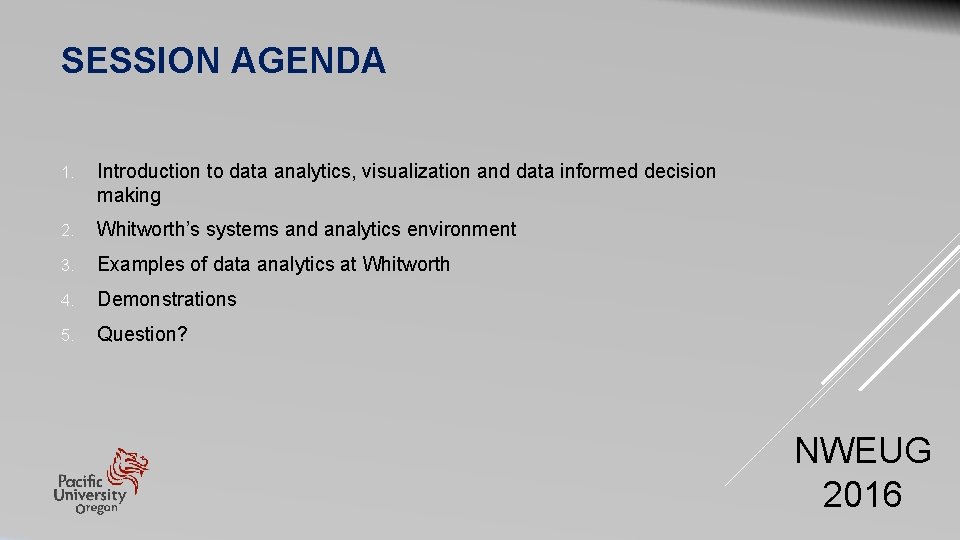 SESSION AGENDA

1. Introduction to data analytics, visualization and data informed decision making

2. Whitworth's systems and analytics environment

3. Examples of data analytics at Whitworth

4. Demonstrations

5. Question?

Pacific University Oregon

NWEUG 2016